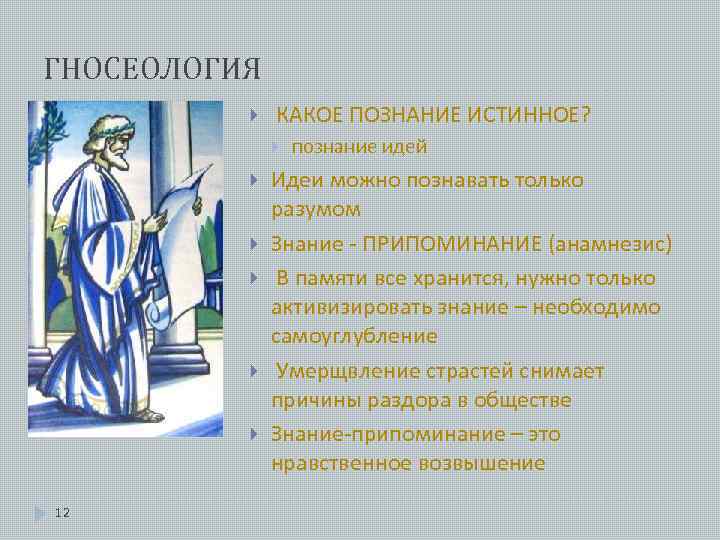 ГНОСЕОЛОГИЯ

КАКОЕ ПОЗНАНИЕ ИСТИННОЕ?

познание идей

Идеи можно познавать только разумом

Знание - ПРИПОМИНАНИЕ (анамнезис)

В памяти все хранится, нужно только активизировать знание – необходимо самоуглубление

Умерщвление страстей снимает причины раздора в обществе

Знание-припоминание – это нравственное возвышение

12